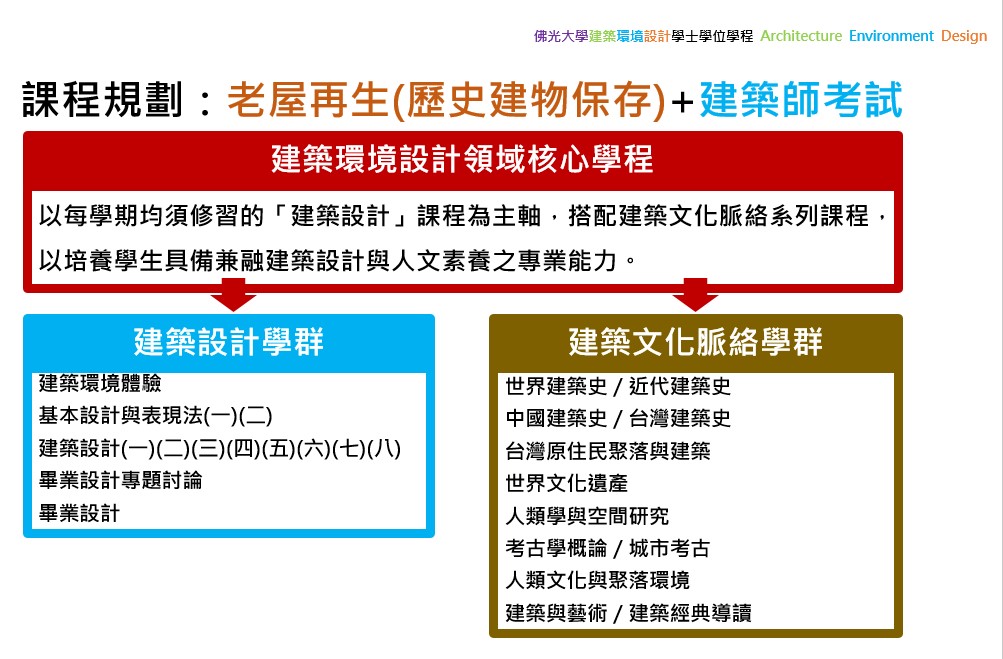 佛光大學建築環境設計學士學位學程 Architecture Environment Design

課程規劃：老屋再生(歷史建物保存)+建築師考試

建築環境設計領域核心學程

以每學期均須修習的「建築設計」課程為主軸，搭配建築文化脈絡系列課程，以培養學生具備兼融建築設計與人文素養之專業能力。

建築設計學群

建築環境體驗
基本設計與表現法(一)(二)
建築設計(一)(二)(三)(四)(五)(六)(七)(八)
畢業設計專題討論
畢業設計

建築文化脈絡學群

世界建築史 / 近代建築史
中國建築史 / 台灣建築史
台灣原住民聚落與建築
世界文化遺產
人類學與空間研究
考古學概論 / 城市考古
人類文化與聚落環境
建築與藝術 / 建築經典導讀